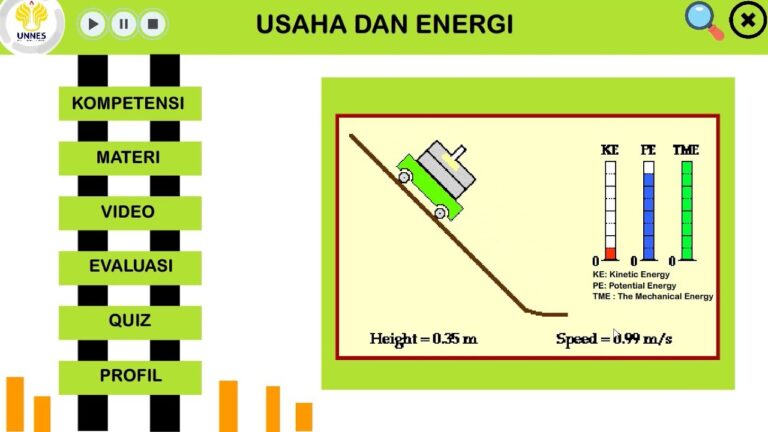 UNNES

USAHA DAN ENERGI

KOMPETENSI

MATERI

VIDEO

EVALUASI

QUIZ

PROFIL

KE PE TME

0 0 0

KE: Kinetic Energy
PE: Potential Energy
TME : The Mechanical Energy

Height = 0.35 m

Speed = 0.99 m/s